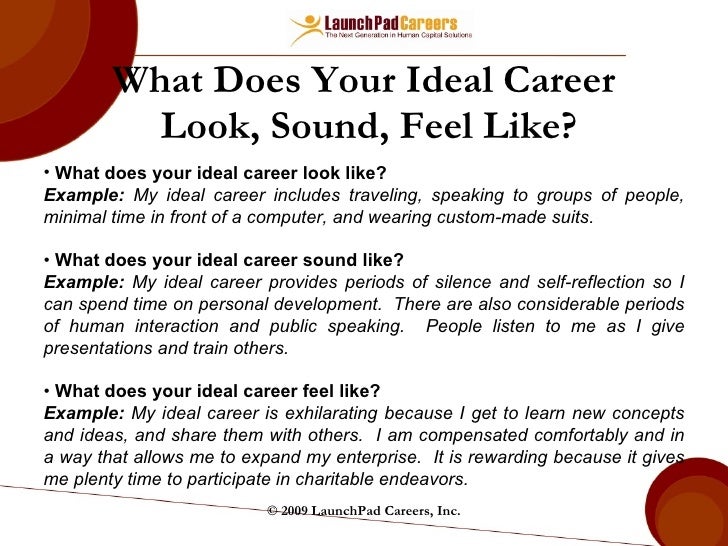 LaunchPadCareers
The Next Generation in Human Capital Solutions

What Does Your Ideal Career Look, Sound, Feel Like?

• What does your ideal career look like?
Example: My ideal career includes traveling, speaking to groups of people, minimal time in front of a computer, and wearing custom-made suits.

• What does your ideal career sound like?
Example: My ideal career provides periods of silence and self-reflection so I can spend time on personal development. There are also considerable periods of human interaction and public speaking. People listen to me as I give presentations and train others.

• What does your ideal career feel like?
Example: My ideal career is exhilarating because I get to learn new concepts and ideas, and share them with others. I am compensated comfortably and in a way that allows me to expand my enterprise. It is rewarding because it gives me plenty time to participate in charitable endeavors.

© 2009 LaunchPad Careers, Inc.